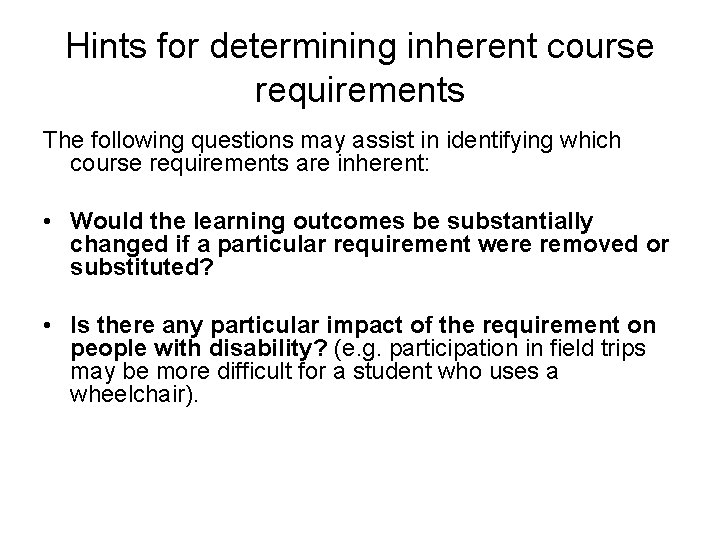 Hints for determining inherent course requirements

The following questions may assist in identifying which course requirements are inherent:

• Would the learning outcomes be substantially changed if a particular requirement were removed or substituted?

• Is there any particular impact of the requirement on people with disability? (e.g. participation in field trips may be more difficult for a student who uses a wheelchair).